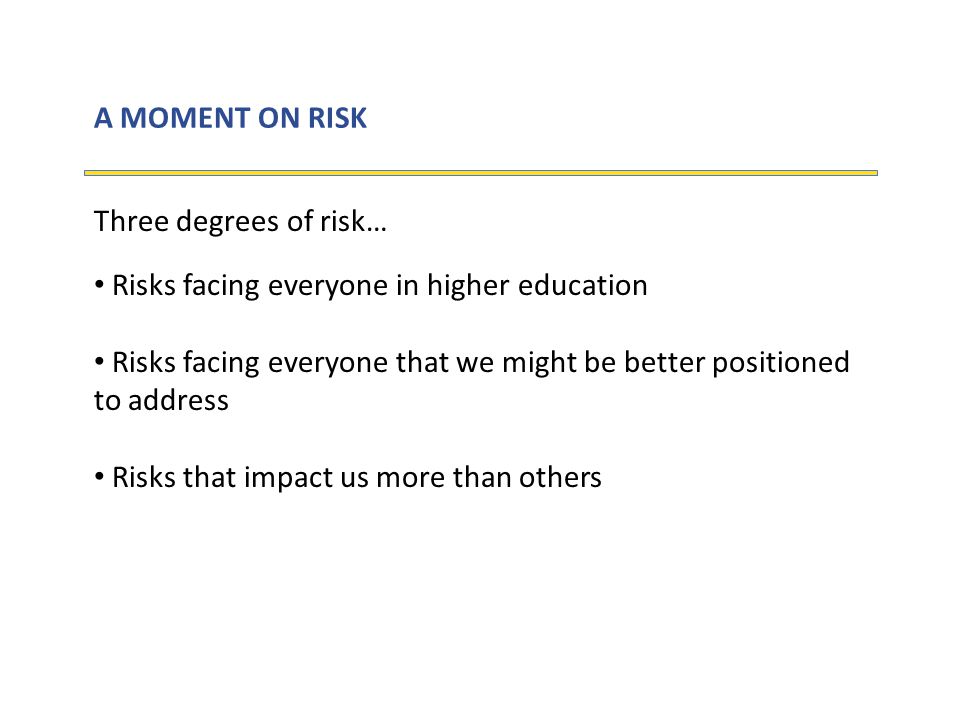 A MOMENT ON RISK

Three degrees of risk…

• Risks facing everyone in higher education

• Risks facing everyone that we might be better positioned to address

• Risks that impact us more than others